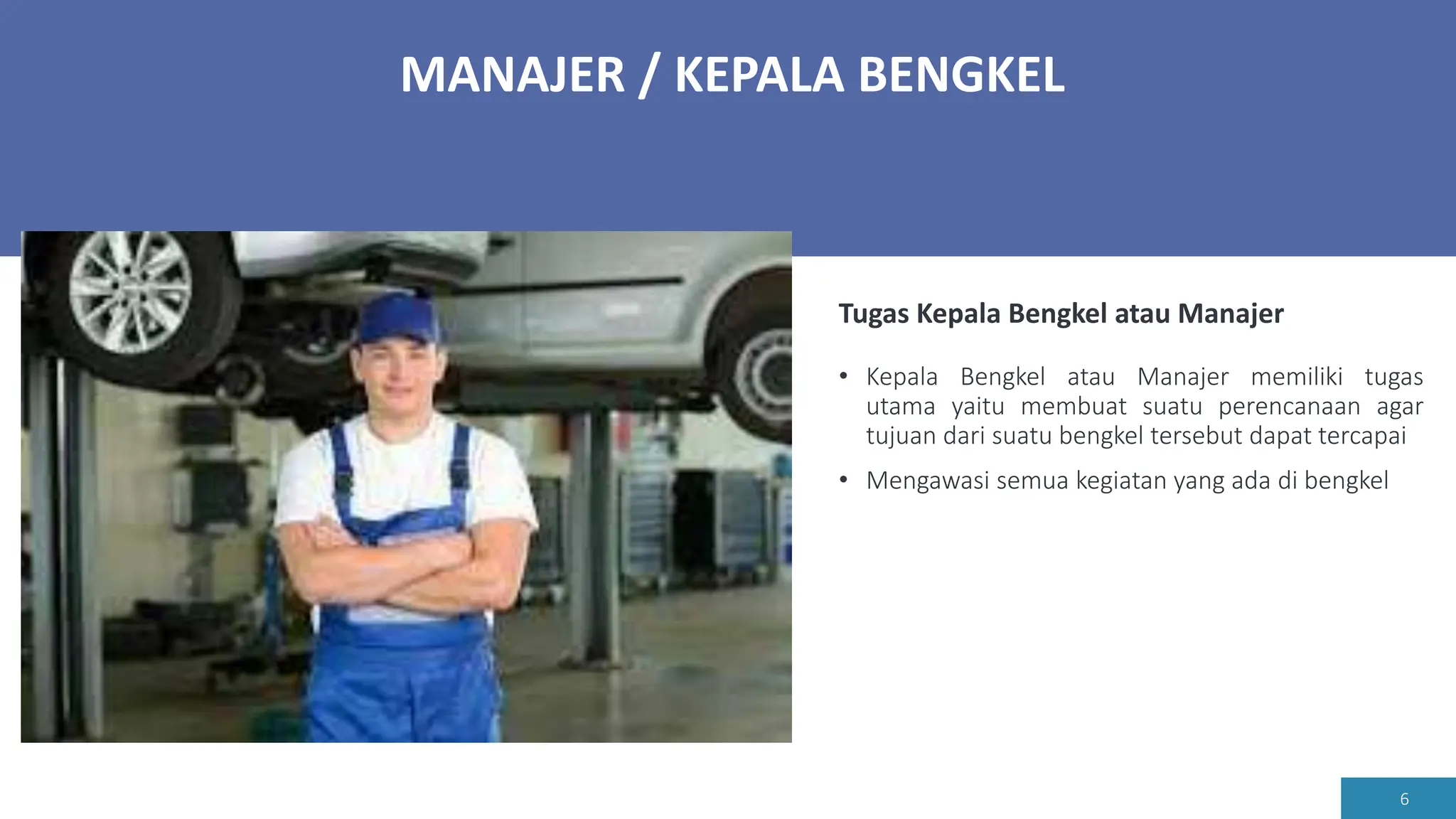 MANAJER / KEPALA BENGKEL

Tugas Kepala Bengkel atau Manajer

• Kepala Bengkel atau Manajer memiliki tugas utama yaitu membuat suatu perencanaan agar tujuan dari suatu bengkel tersebut dapat tercapai

• Mengawasi semua kegiatan yang ada di bengkel

6